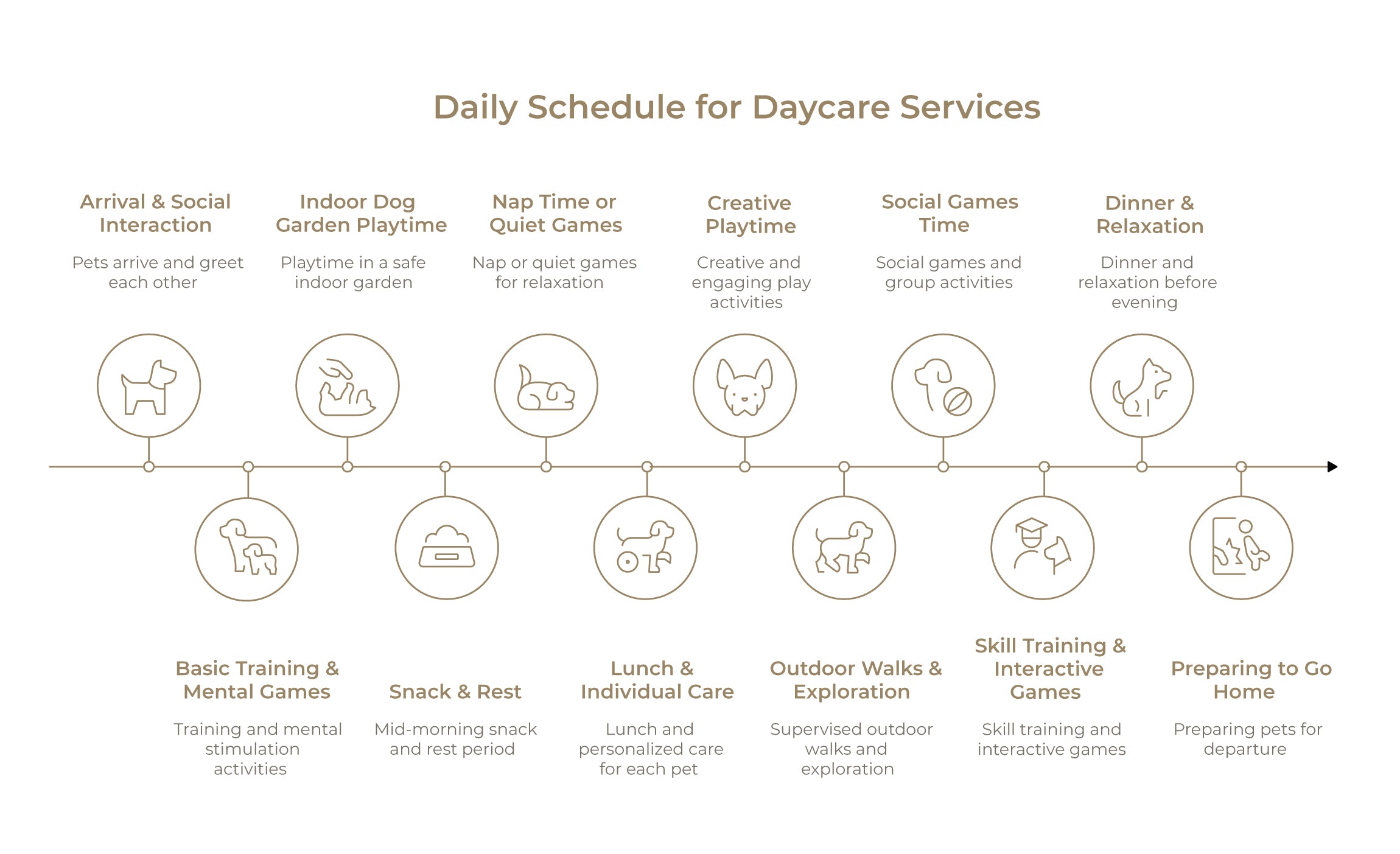 Daily Schedule for Daycare Services

Arrival & Social Interaction
Pets arrive and greet each other

Indoor Dog Garden Playtime
Playtime in a safe indoor garden

Nap Time or Quiet Games
Nap or quiet games for relaxation

Creative Playtime
Creative and engaging play activities

Social Games Time
Social games and group activities

Dinner & Relaxation
Dinner and relaxation before evening

Basic Training & Mental Games
Training and mental stimulation activities

Snack & Rest
Mid-morning snack and rest period

Lunch & Individual Care
Lunch and personalized care for each pet

Outdoor Walks & Exploration
Supervised outdoor walks and exploration

Skill Training & Interactive Games
Skill training and interactive games

Preparing to Go Home
Preparing pets for departure